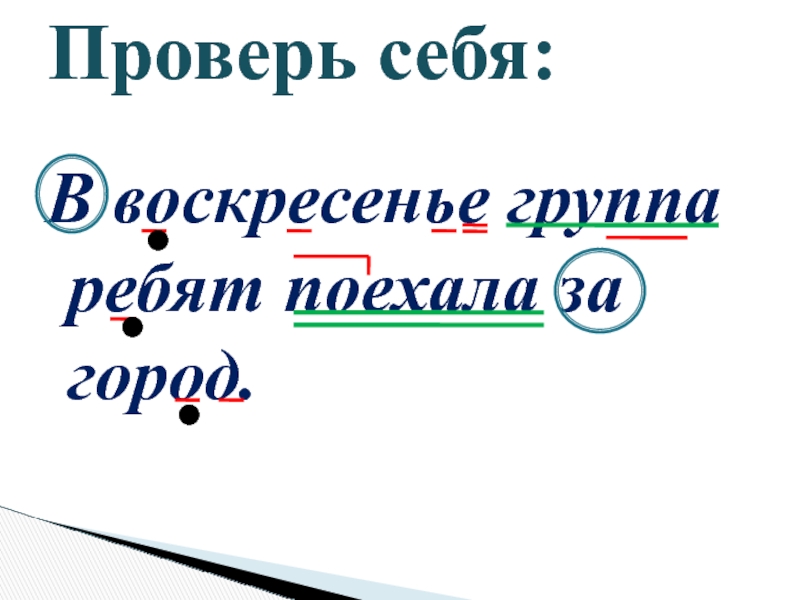 Проверь себя:

В воскресенье группа ребят поехала за город.